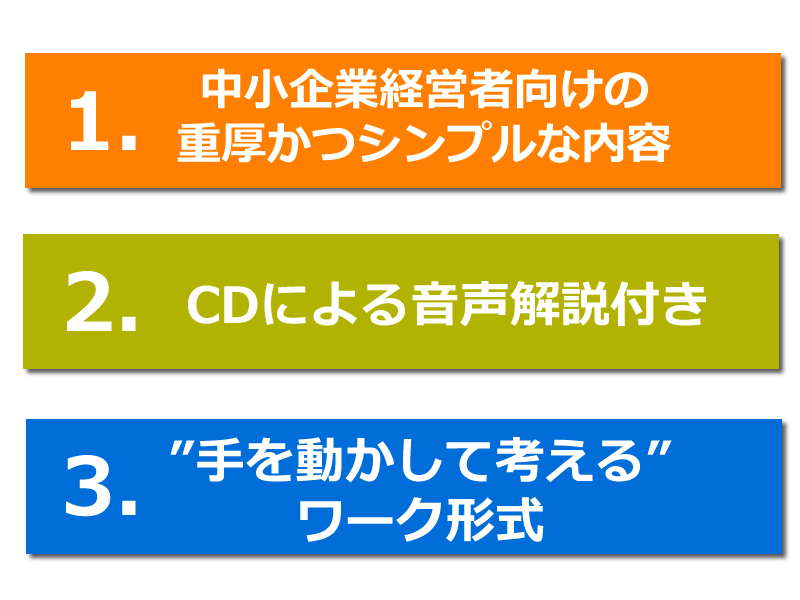 1. 中小企業経営者向けの重厚かつシンプルな内容

2. CDによる音声解説付き

3. ”手を動かして考える”ワーク形式